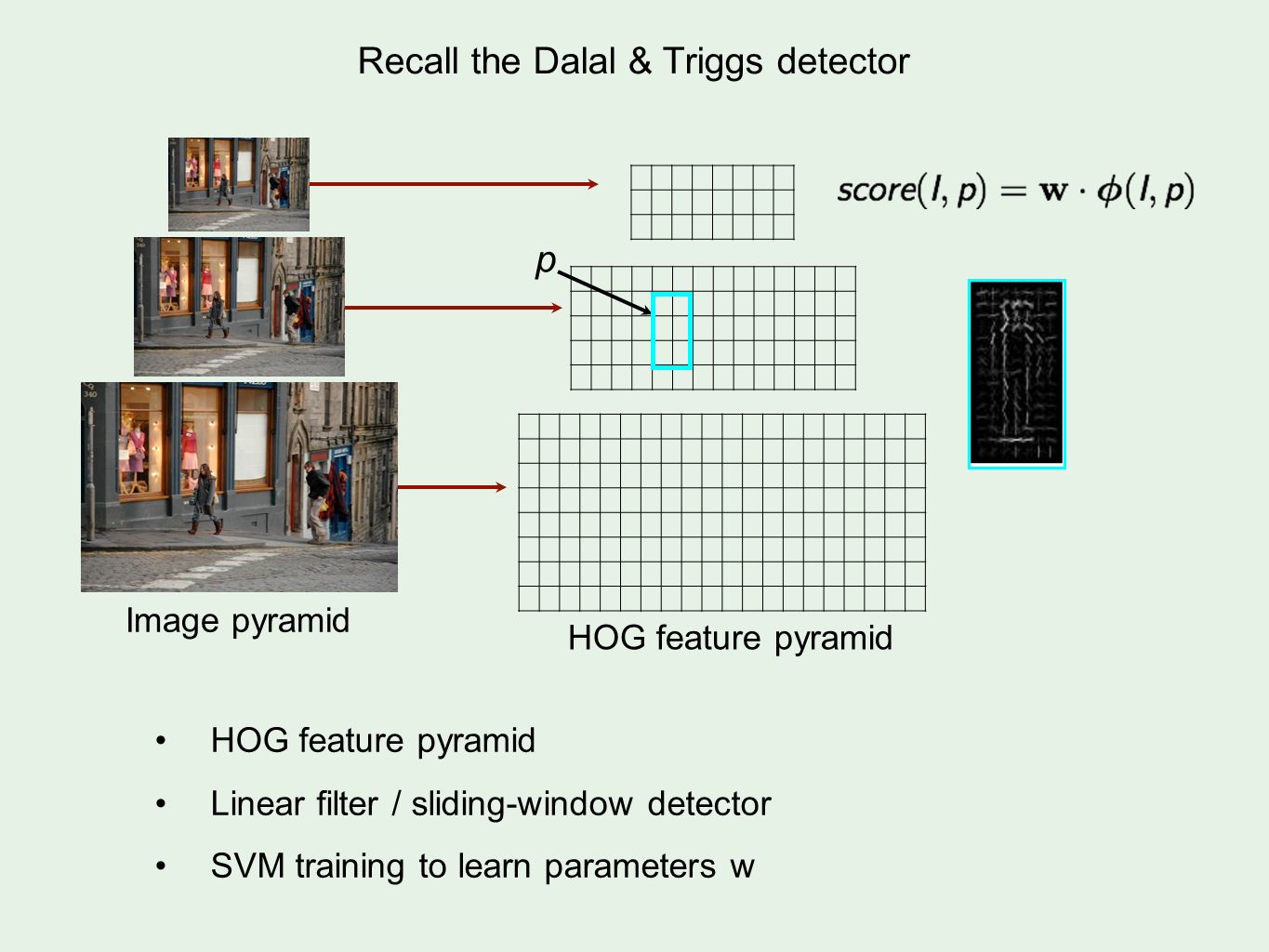 Recall the Dalal & Triggs detector

$score(I, p) = \mathbf{w} \cdot \phi(I, p)$

p

Image pyramid

HOG feature pyramid

• HOG feature pyramid
• Linear filter / sliding-window detector
• SVM training to learn parameters w